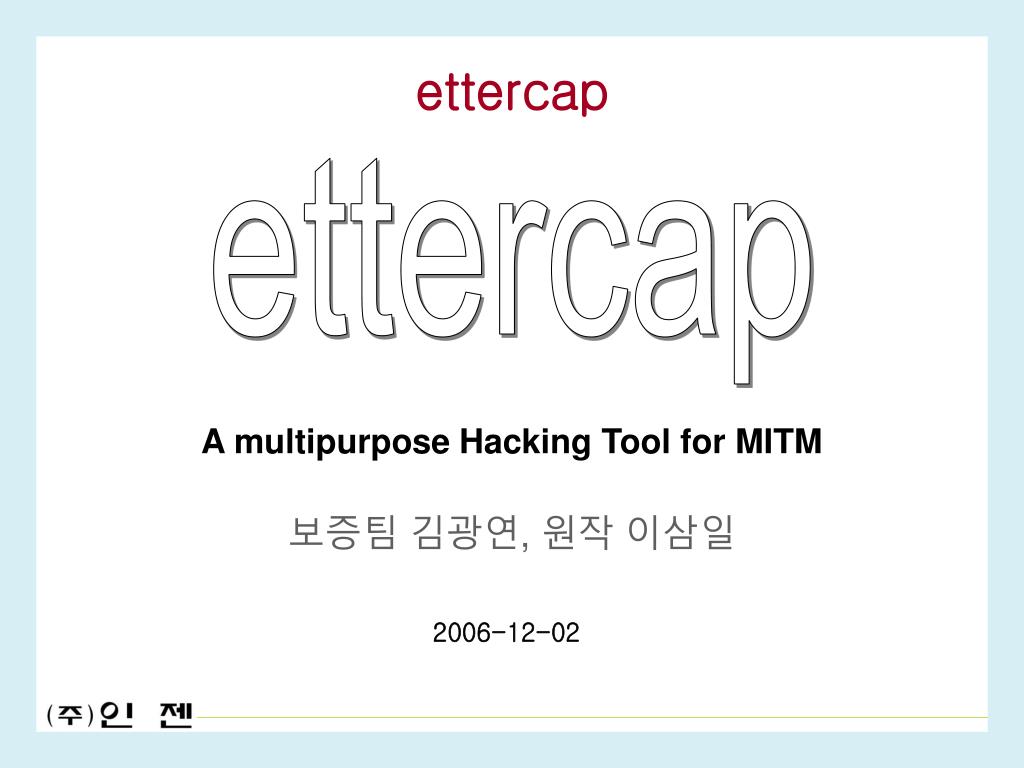 ettercap

ettercap

A multipurpose Hacking Tool for MITM

보증팀 김광연, 원작 이삼일

2006-12-02

(주)인 젠